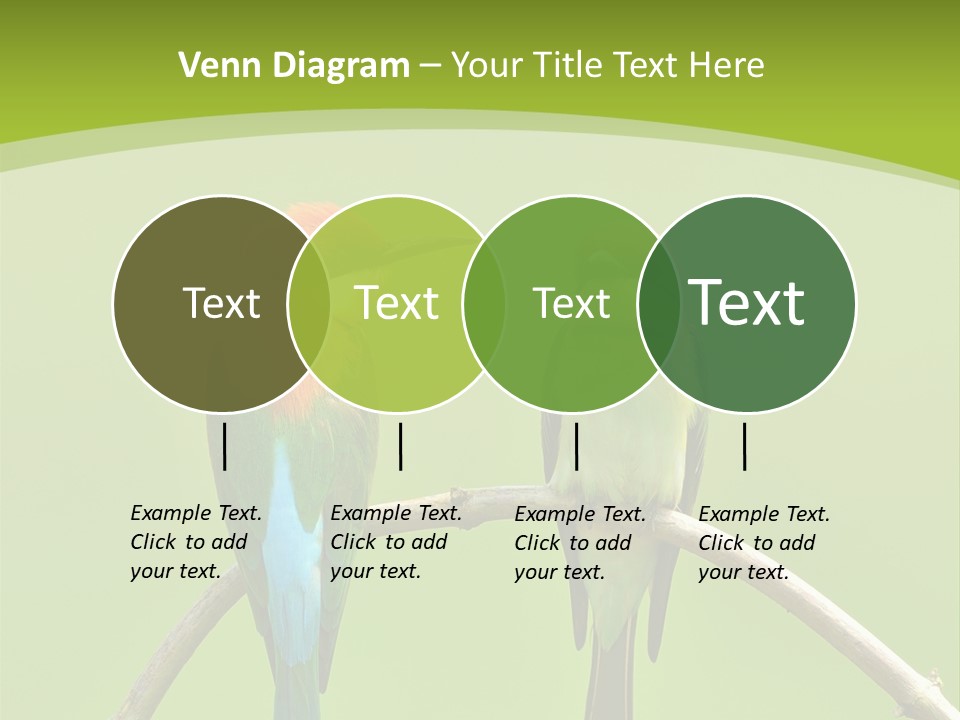 Venn Diagram – Your Title Text Here

Text

Text

Text

Text

Example Text. Click to add your text.

Example Text. Click to add your text.

Example Text. Click to add your text.

Example Text. Click to add your text.